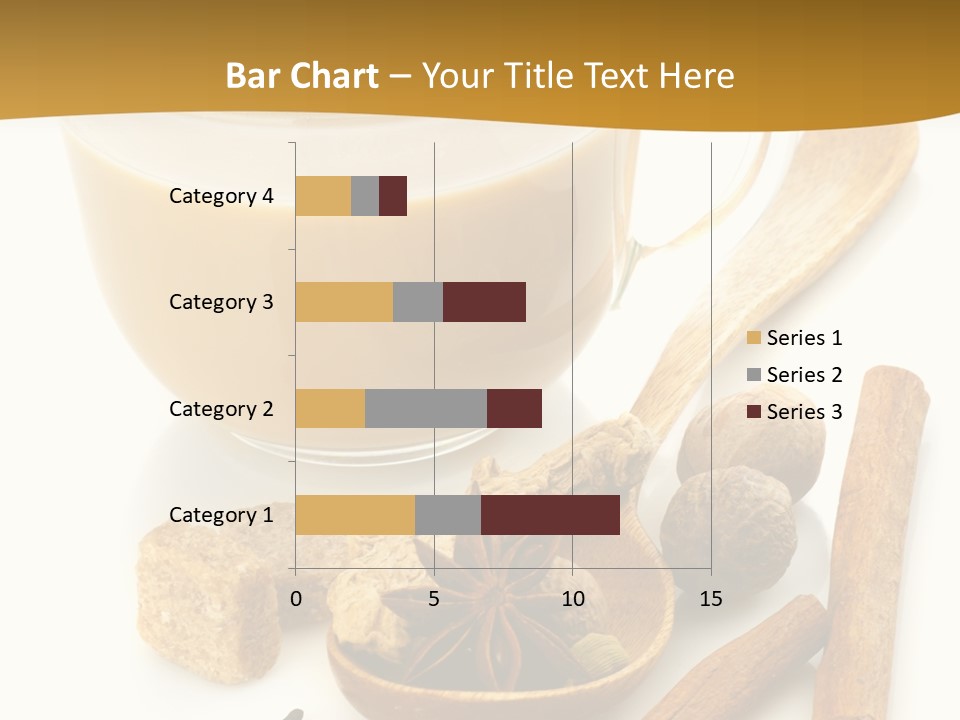 Bar Chart – Your Title Text Here

Category 4
Category 3
Category 2
Category 1

0
5
10
15

Series 1
Series 2
Series 3